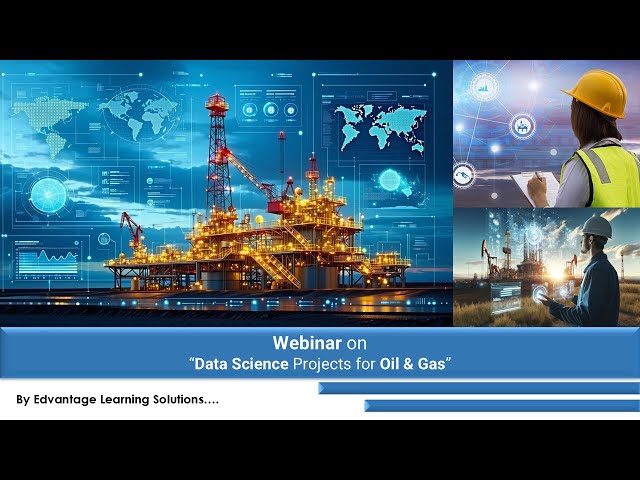 Webinar on
“Data Science Projects for Oil & Gas”

By Edvantage Learning Solutions….